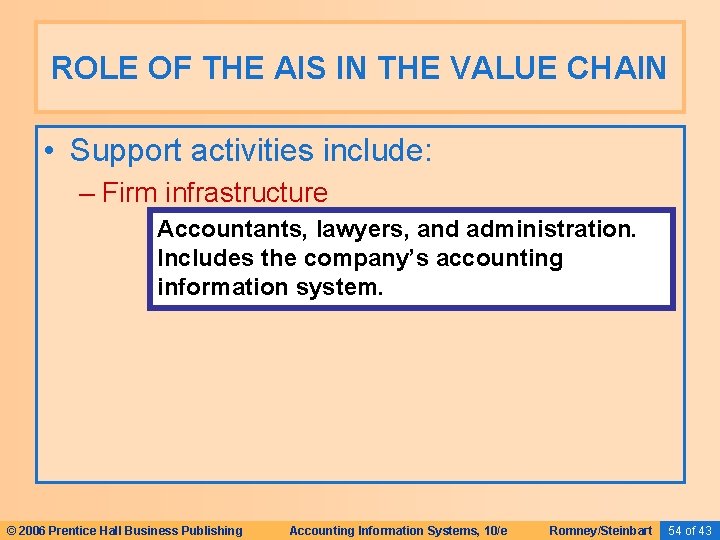 ROLE OF THE AIS IN THE VALUE CHAIN

• Support activities include:

– Firm infrastructure

Accountants, lawyers, and administration. Includes the company's accounting information system.

© 2006 Prentice Hall Business Publishing Accounting Information Systems, 10/e Romney/Steinbart 54 of 43